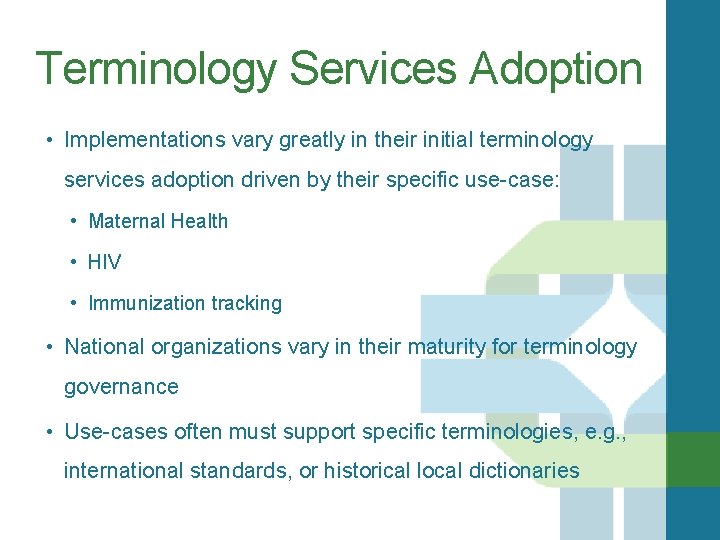 Terminology Services Adoption

• Implementations vary greatly in their initial terminology services adoption driven by their specific use-case:

• Maternal Health

• HIV

• Immunization tracking

• National organizations vary in their maturity for terminology governance

• Use-cases often must support specific terminologies, e.g., international standards, or historical local dictionaries